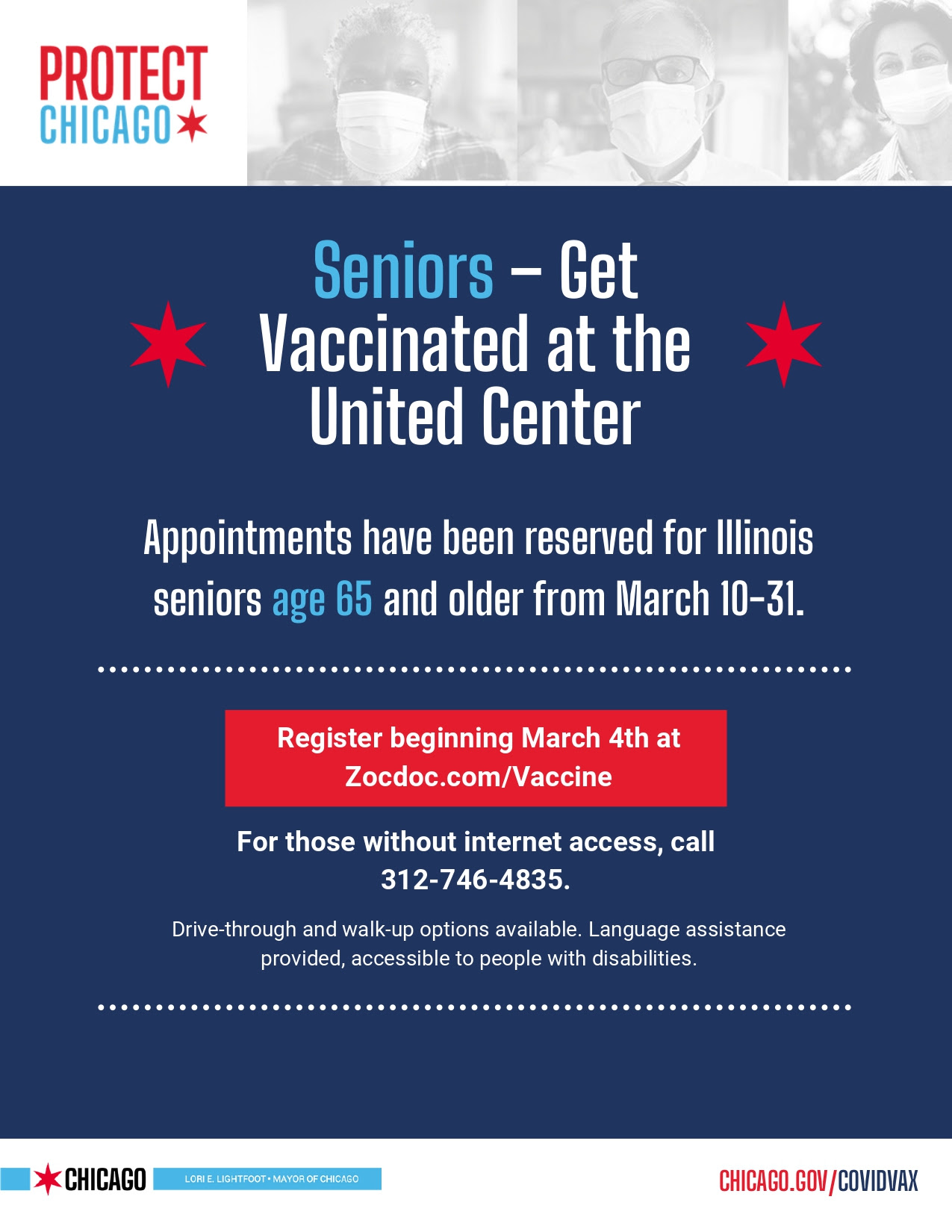 PROTECT
CHICAGO

Seniors – Get Vaccinated at the United Center

Appointments have been reserved for Illinois seniors age 65 and older from March 10-31.

Register beginning March 4th at Zocdoc.com/Vaccine

For those without internet access, call 312-746-4835.

Drive-through and walk-up options available. Language assistance provided, accessible to people with disabilities.

CHICAGO
LORI E. LIGHTFOOT • MAYOR OF CHICAGO

CHICAGO.GOV/COVIDVAX